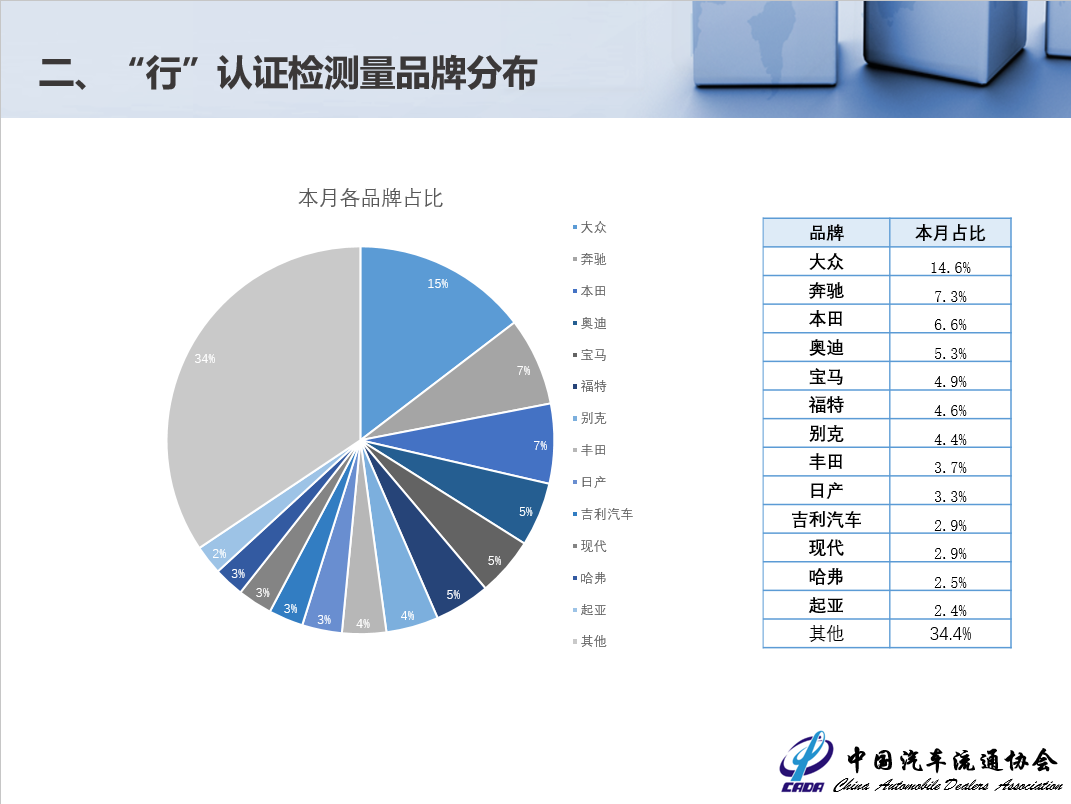 二、“行”认证检测量品牌分布

本月各品牌占比

15%
7%
7%
5%
5%
5%
4%
4%
3%
3%
3%
3%
2%
34%

大众
奔驰
本田
奥迪
宝马
福特
别克
丰田
日产
吉利汽车
现代
哈弗
起亚
其他

| 品牌 | 本月占比 |
|---|---|
| 大众 | 14.6% |
| 奔驰 | 7.3% |
| 本田 | 6.6% |
| 奥迪 | 5.3% |
| 宝马 | 4.9% |
| 福特 | 4.6% |
| 别克 | 4.4% |
| 丰田 | 3.7% |
| 日产 | 3.3% |
| 吉利汽车 | 2.9% |
| 现代 | 2.9% |
| 哈弗 | 2.5% |
| 起亚 | 2.4% |
| 其他 | 34.4% |

CADA 中国汽车流通协会 China Automobile Dealers Association